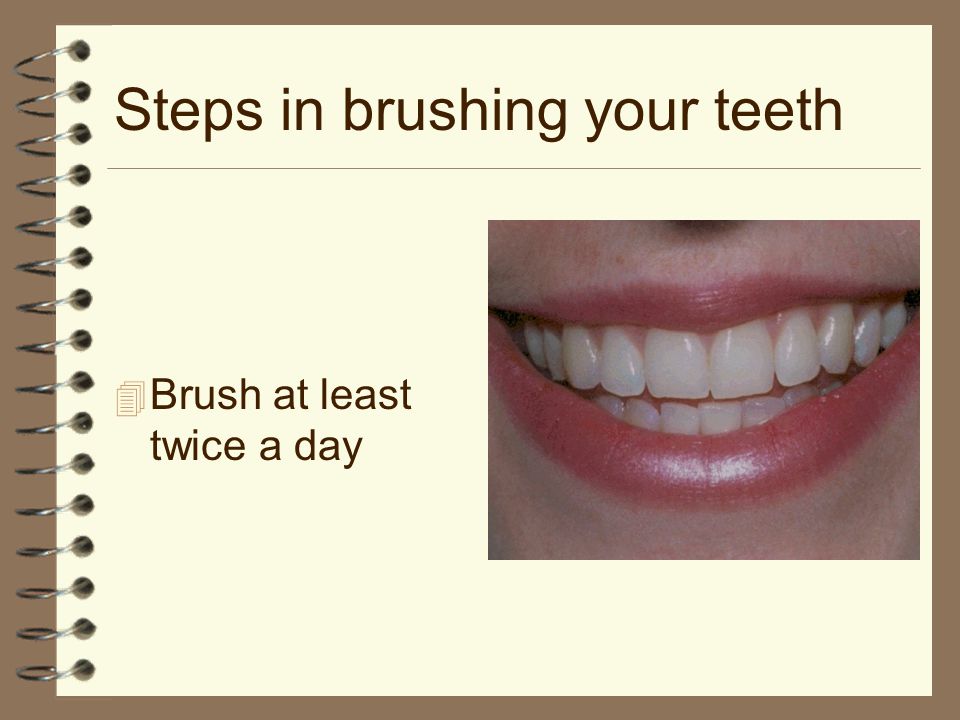 Steps in brushing your teeth

Brush at least twice a day